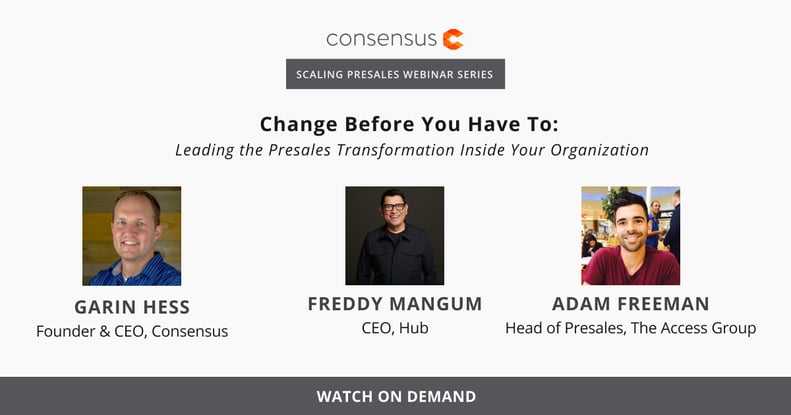 consensus

SCALING PRESALES WEBINAR SERIES

Change Before You Have To:
Leading the Presales Transformation Inside Your Organization

GARIN HESS
Founder & CEO, Consensus

FREDDY MANGUM
CEO, Hub

ADAM FREEMAN
Head of Presales, The Access Group

WATCH ON DEMAND